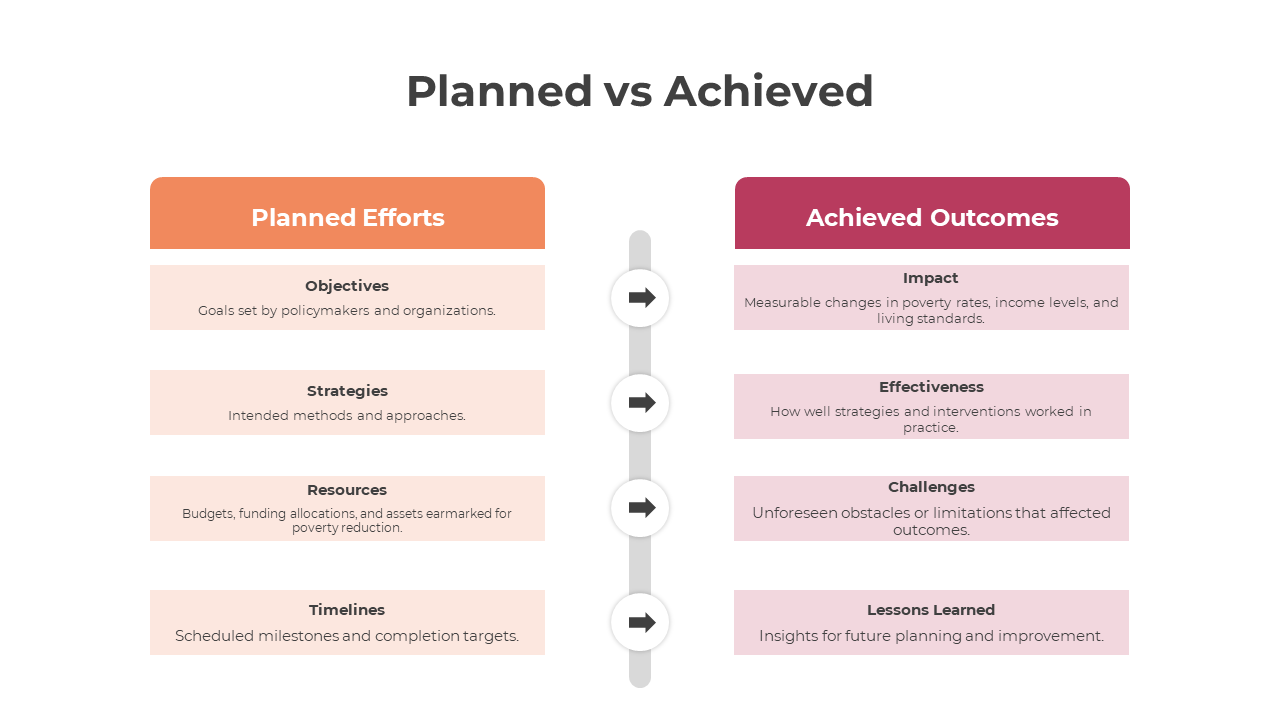 Planned vs Achieved

Planned Efforts

Objectives
Goals set by policymakers and organizations.

Strategies
Intended methods and approaches.

Resources
Budgets, funding allocations, and assets earmarked for poverty reduction.

Timelines
Scheduled milestones and completion targets.

Achieved Outcomes

Impact
Measurable changes in poverty rates, income levels, and living standards.

Effectiveness
How well strategies and interventions worked in practice.

Challenges
Unforeseen obstacles or limitations that affected outcomes.

Lessons Learned
Insights for future planning and improvement.